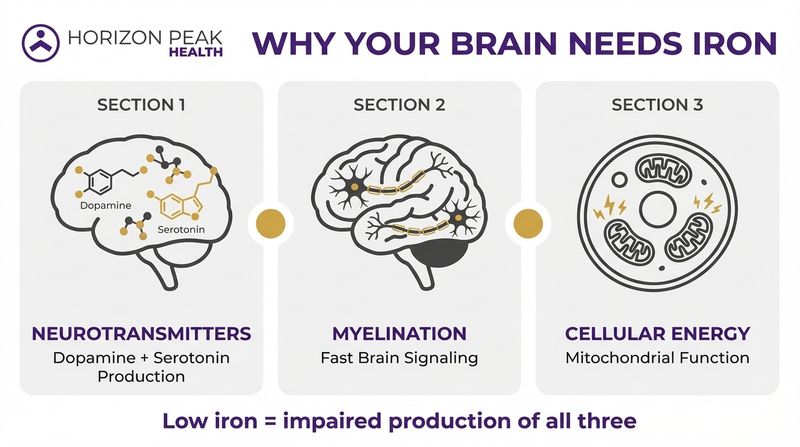 HORIZON PEAK
HEALTH

WHY YOUR BRAIN NEEDS IRON

SECTION 1

Dopamine

Serotonin

NEUROTRANSMITTERS

Dopamine + Serotonin Production

SECTION 2

MYELINATION

Fast Brain Signaling

SECTION 3

CELLULAR ENERGY

Mitochondrial Function

Low iron = impaired production of all three